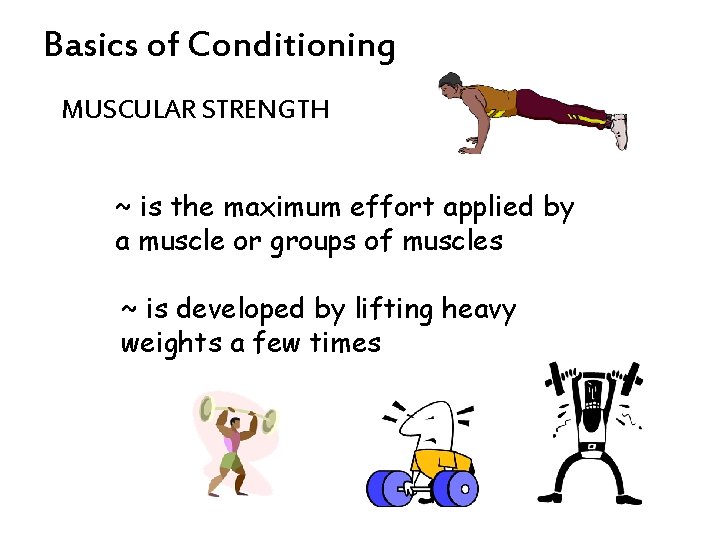 Basics of Conditioning

MUSCULAR STRENGTH

~ is the maximum effort applied by a muscle or groups of muscles

~ is developed by lifting heavy weights a few times